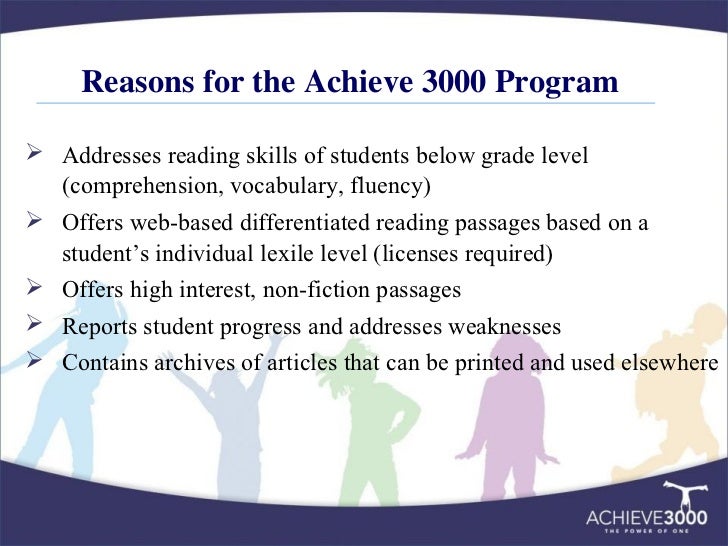 Reasons for the Achieve 3000 Program

➢ Addresses reading skills of students below grade level (comprehension, vocabulary, fluency)
➢ Offers web-based differentiated reading passages based on a student's individual lexile level (licenses required)
➢ Offers high interest, non-fiction passages
➢ Reports student progress and addresses weaknesses
➢ Contains archives of articles that can be printed and used elsewhere

ACHIEVE3000
THE POWER OF ONE